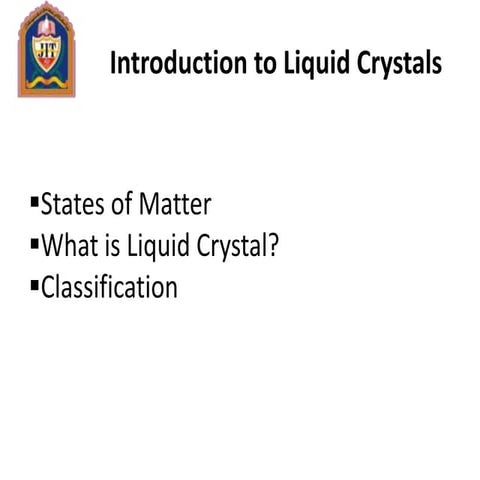 JIT

Introduction to Liquid Crystals

▪States of Matter
▪What is Liquid Crystal?
▪Classification